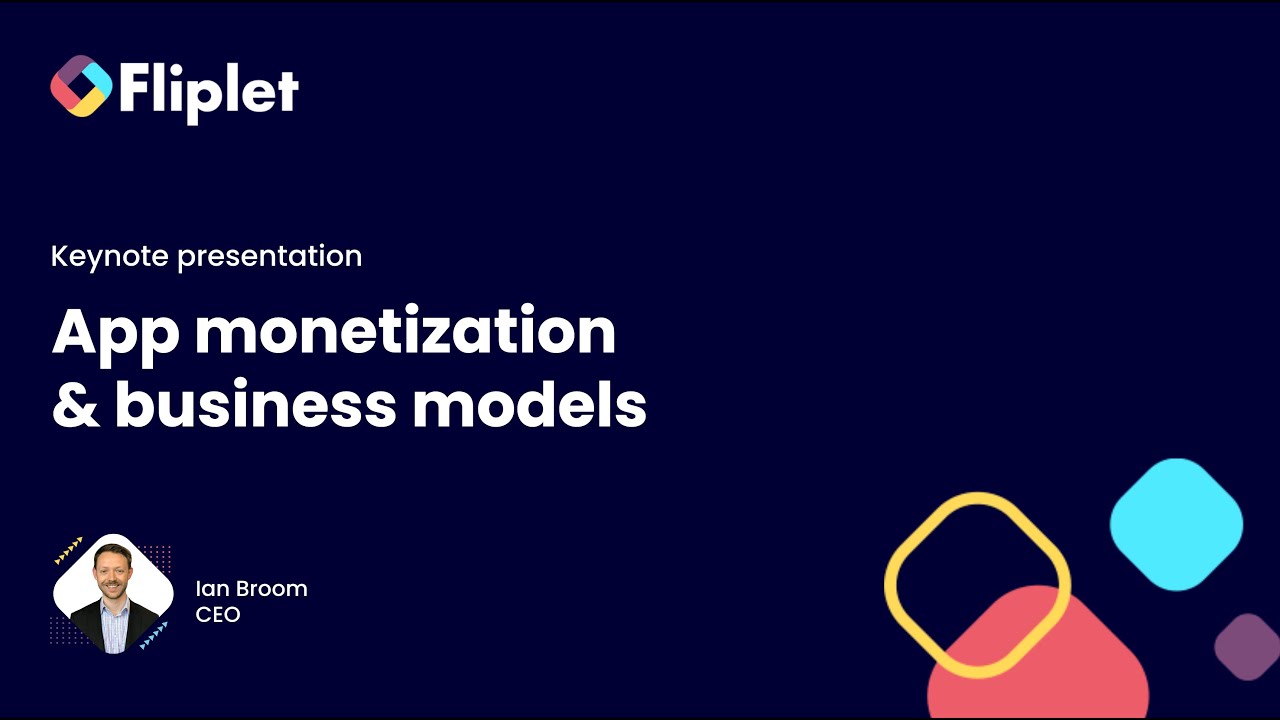 Fliplet

Keynote presentation

App monetization & business models

Ian Broom
CEO